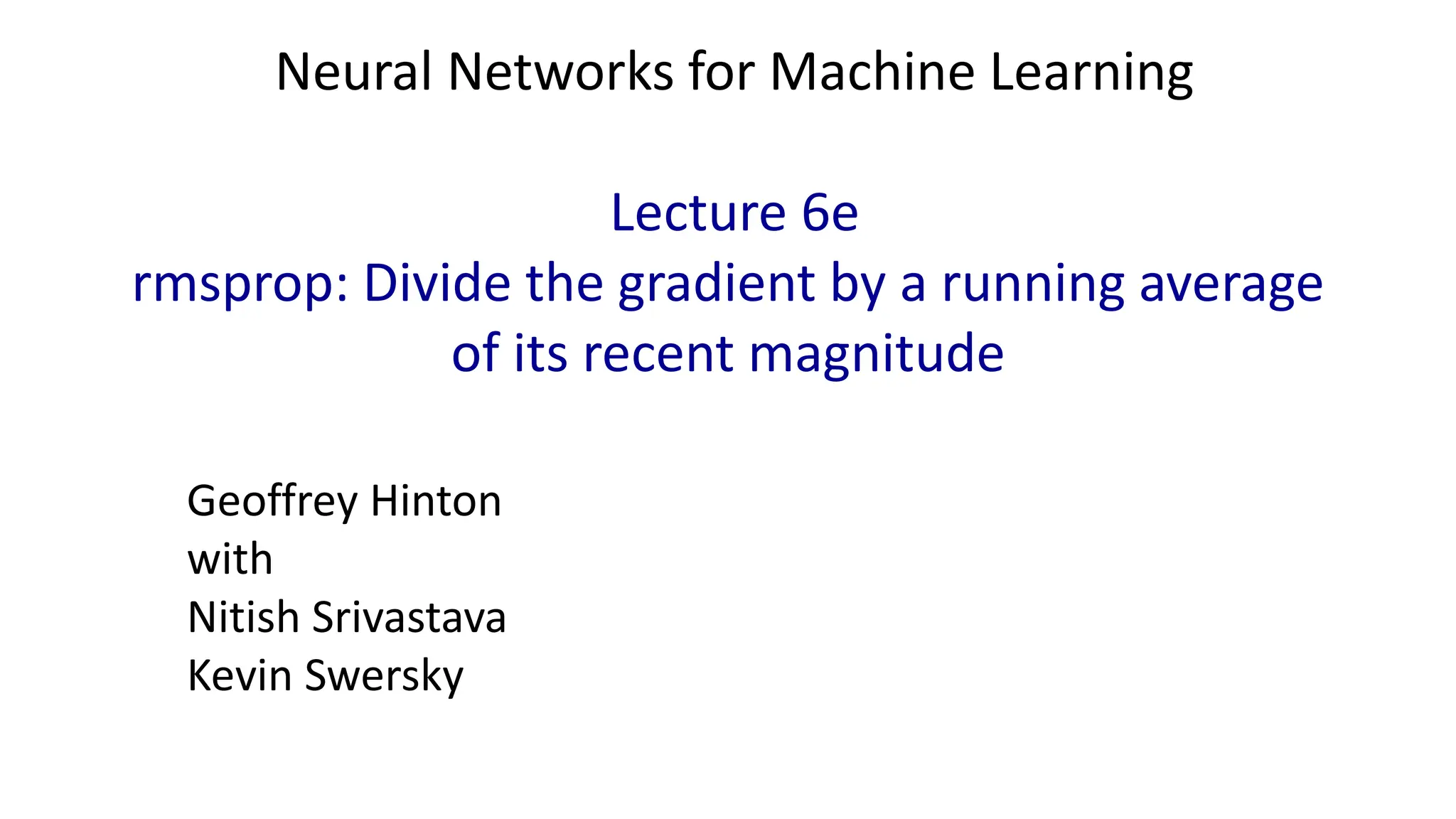 Neural Networks for Machine Learning

Lecture 6e
rmsprop: Divide the gradient by a running average of its recent magnitude

Geoffrey Hinton
with
Nitish Srivastava
Kevin Swersky